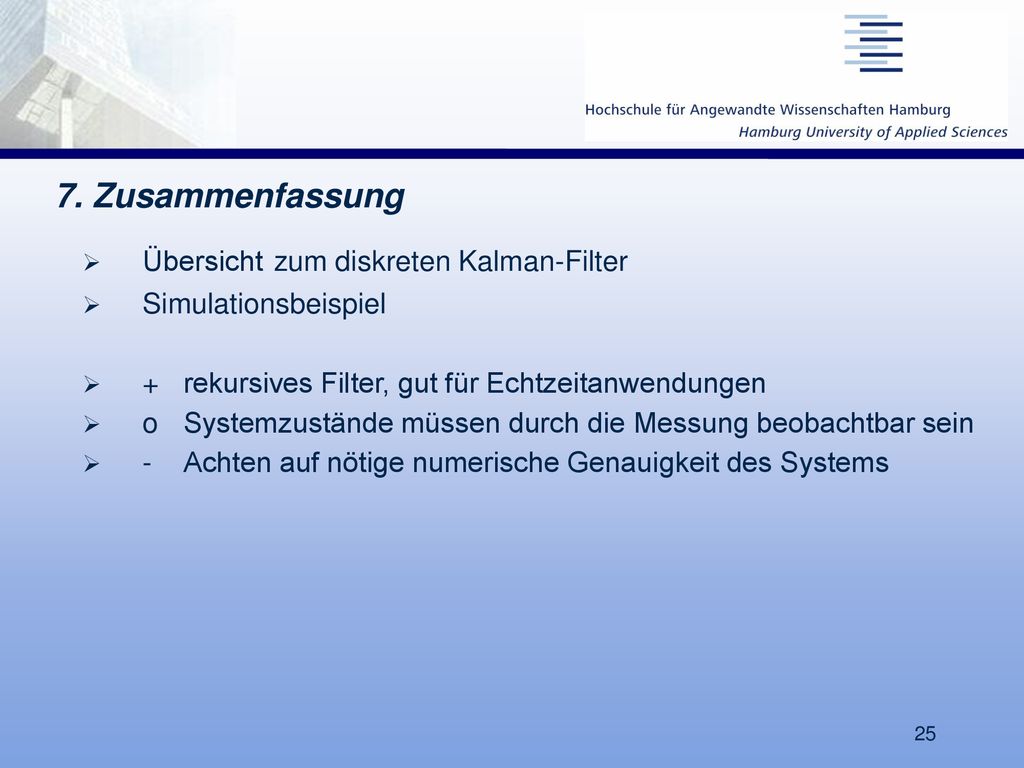 Hochschule für Angewandte Wissenschaften Hamburg
Hamburg University of Applied Sciences

7. Zusammenfassung

➢ Übersicht zum diskreten Kalman-Filter
➢ Simulationsbeispiel

➢ + rekursives Filter, gut für Echtzeitanwendungen
➢ o Systemzustände müssen durch die Messung beobachtbar sein
➢ - Achten auf nötige numerische Genauigkeit des Systems

25